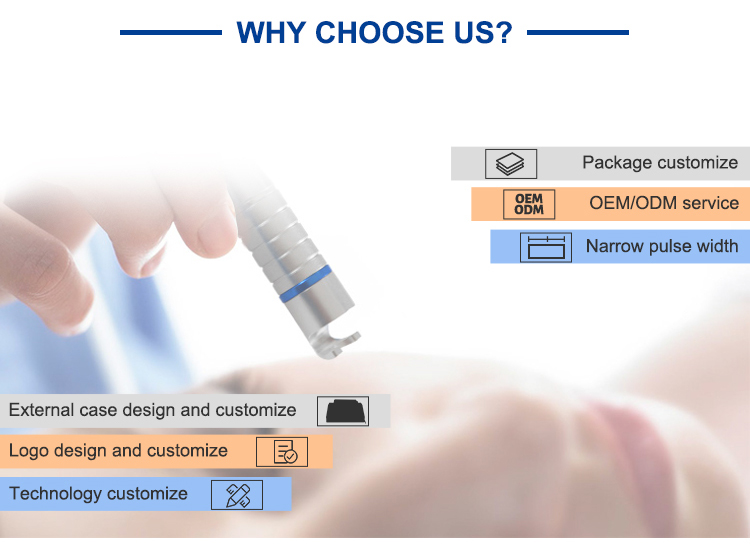 WHY CHOOSE US?

Package customize

OEM ODM

OEM/ODM service

Narrow pulse width

External case design and customize

Logo design and customize

Technology customize